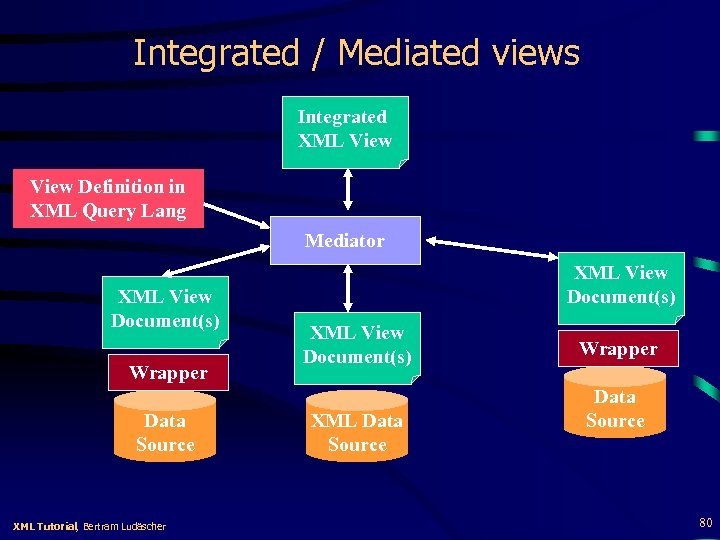 Integrated / Mediated views

Integrated XML View

View Definition in XML Query Lang

Mediator

XML View Document(s)

Wrapper

Data Source

XML View Document(s)

XML Data Source

XML View Document(s)

Wrapper

Data Source

XML Tutorial, Bertram Ludäscher

80